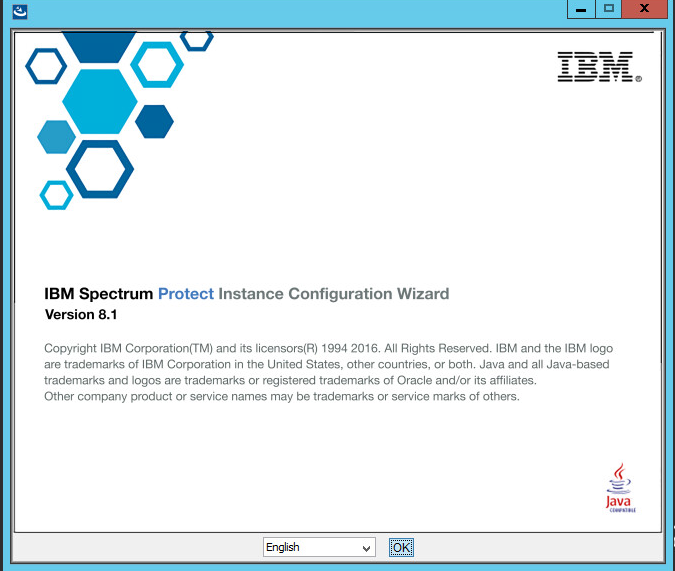 IBM®

IBM Spectrum Protect Instance Configuration Wizard
Version 8.1

Copyright IBM Corporation(TM) and its licensors(R) 1994 2016. All Rights Reserved. IBM and the IBM logo are trademarks of IBM Corporation in the United States, other countries, or both. Java and all Java-based trademarks and logos are trademarks or registered trademarks of Oracle and/or its affiliates.
Other company product or service names may be trademarks or service marks of others.

Java
COMPATIBLE

English
OK